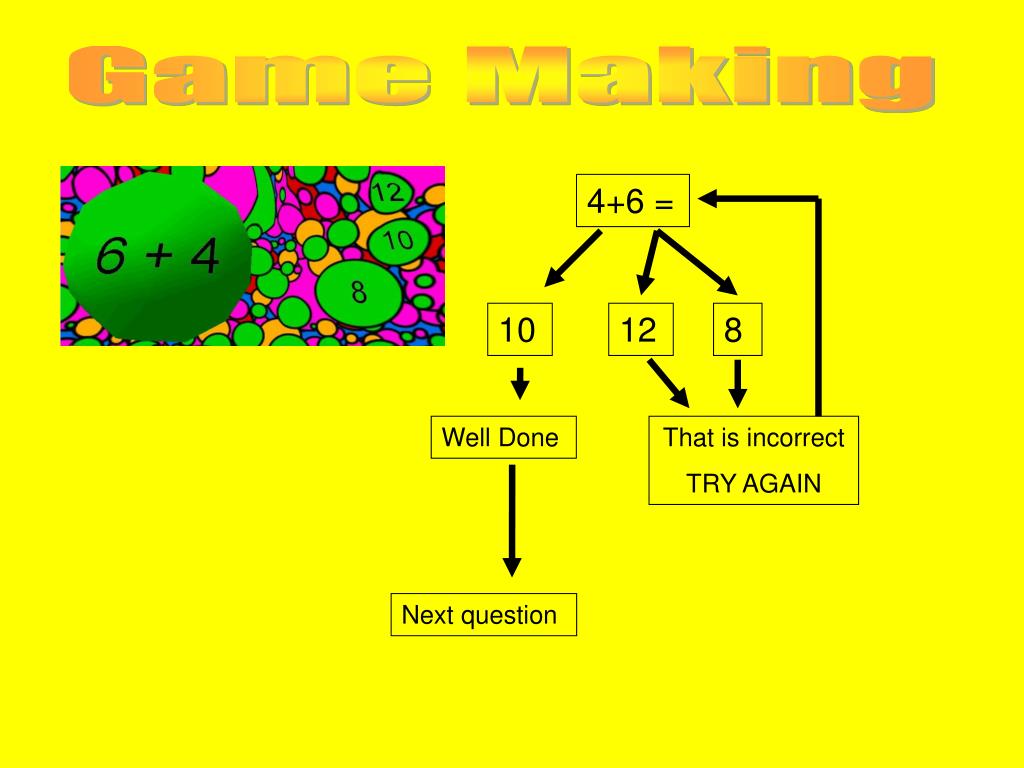 Game Making

6 + 4

12

10

8

4+6 =

10

12

8

Well Done

That is incorrect

TRY AGAIN

Next question